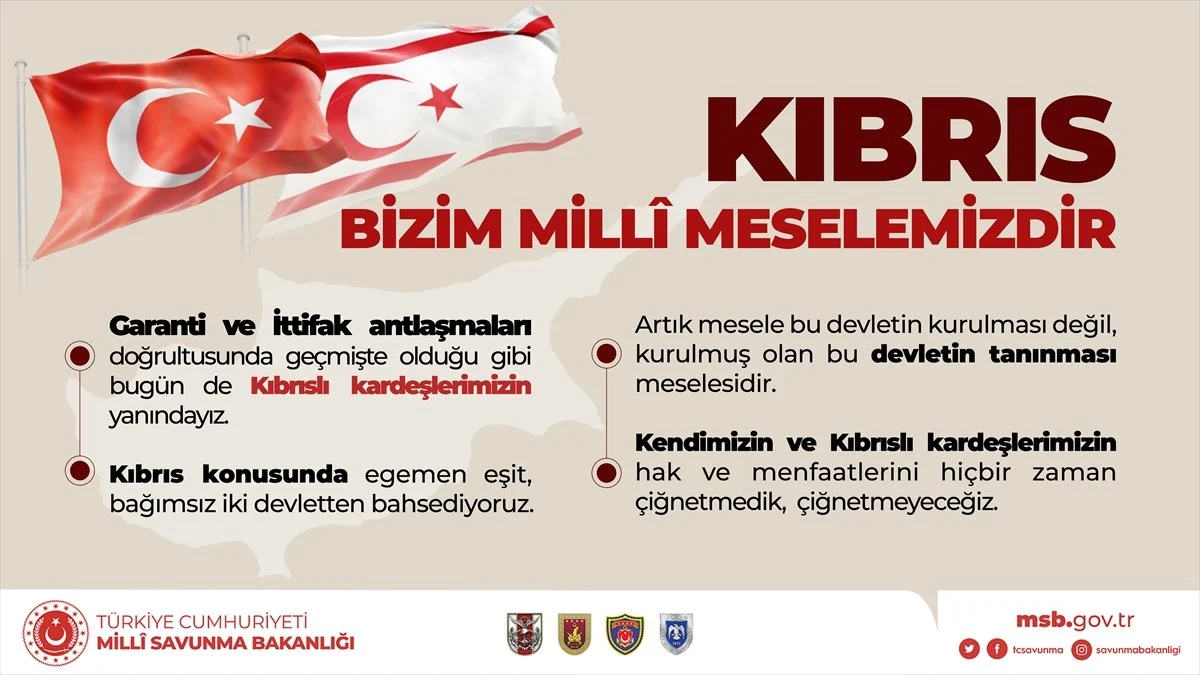 KIBRIS
BİZİM MİLLÎ MESELEMİZDİR

Garanti ve İttifak antlaşmaları doğrultusunda geçmişte olduğu gibi bugün de Kıbrıslı kardeşlerimizin yanındayız.

Kıbrıs konusunda egemen eşit, bağımsız iki devletten bahsediyoruz.

Artık mesele bu devletin kurulması değil, kurulmuş olan bu devletin tanınması meselesidir.

Kendimizin ve Kıbrıslı kardeşlerimizin hak ve menfaatlerini hiçbir zaman çiğnetmedik, çiğnetmeyeceğiz.

TÜRKİYE CUMHURİYETİ
MİLLÎ SAVUNMA BAKANLIĞI

msb.gov.tr
tcsavunma savunmabakanligi